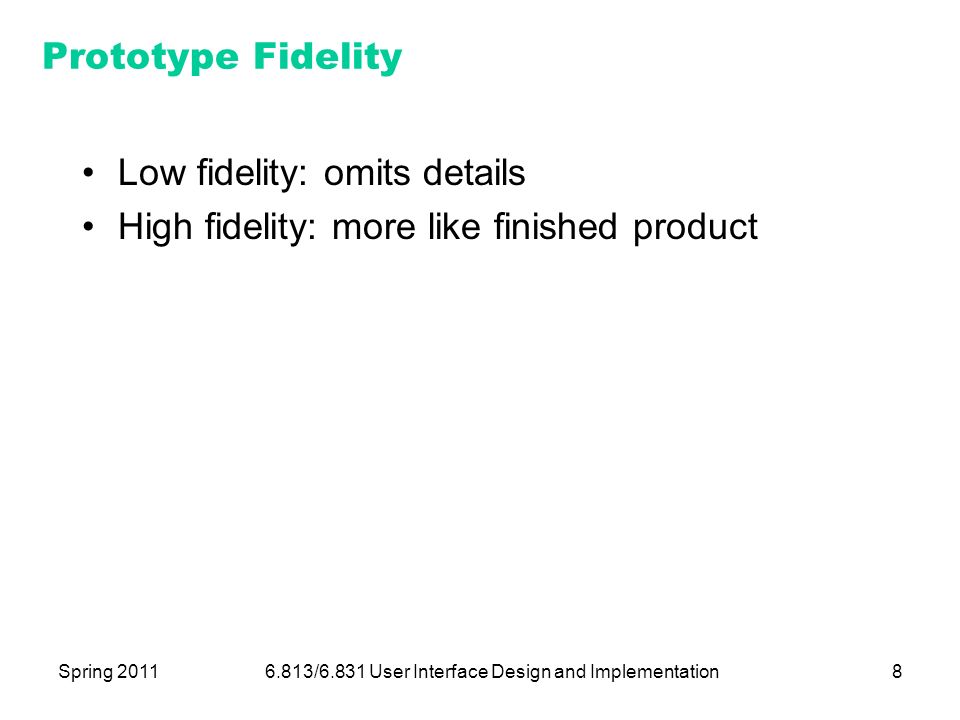 Prototype Fidelity

• Low fidelity: omits details
• High fidelity: more like finished product

Spring 2011 6.813/6.831 User Interface Design and Implementation 8